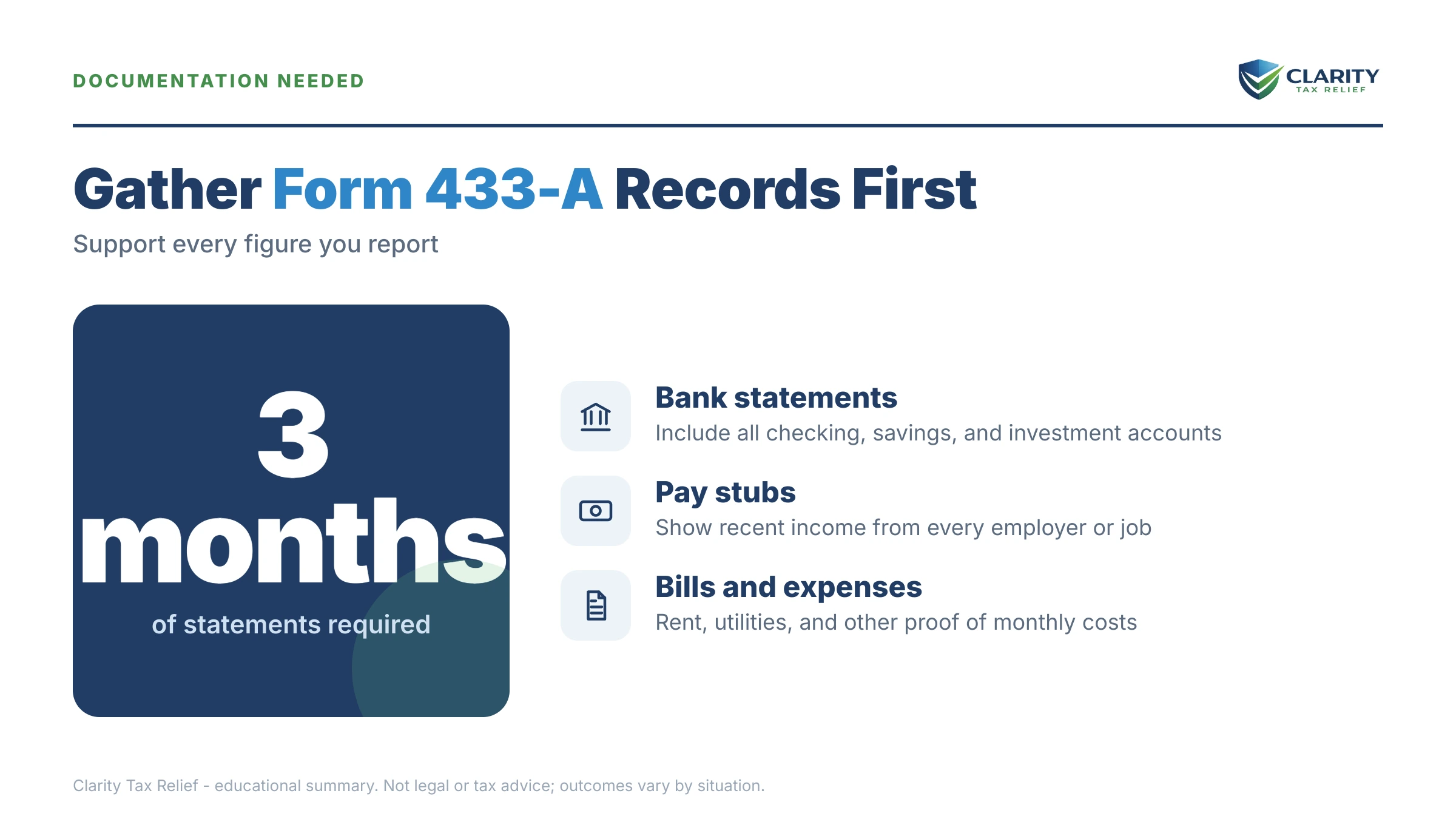 DOCUMENTATION NEEDED

CLARITY
TAX RELIEF

Gather Form 433-A Records First

Support every figure you report

3 months

of statements required

Bank statements
Include all checking, savings, and investment accounts

Pay stubs
Show recent income from every employer or job

Bills and expenses
Rent, utilities, and other proof of monthly costs

Clarity Tax Relief - educational summary. Not legal or tax advice; outcomes vary by situation.